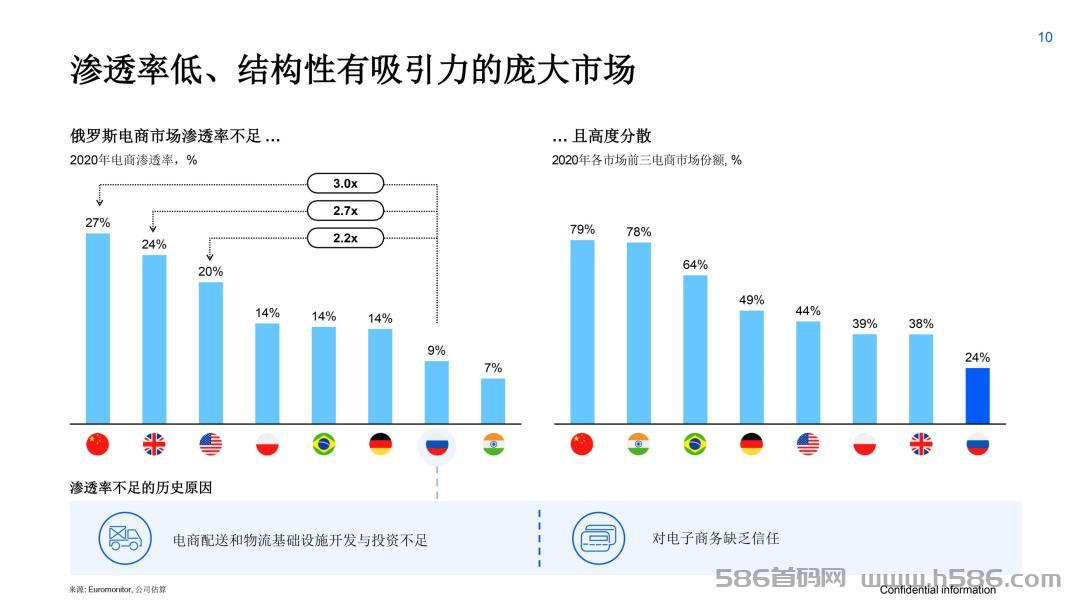 10

渗透率低、结构性有吸引力的庞大市场

俄罗斯电商市场渗透率不足 …

2020年电商渗透率，%

3.0x

2.7x

2.2x

27%

24%

20%

14%

14%

14%

9%

7%

… 且高度分散

2020年各市场前三电商市场份额, %

79%

78%

64%

49%

44%

39%

38%

24%

渗透率不足的历史原因

电商配送和物流基础设施开发与投资不足

对电子商务缺乏信任

来源: Euromonitor, 公司估算

586首码网 www.h586.com

Confidential information